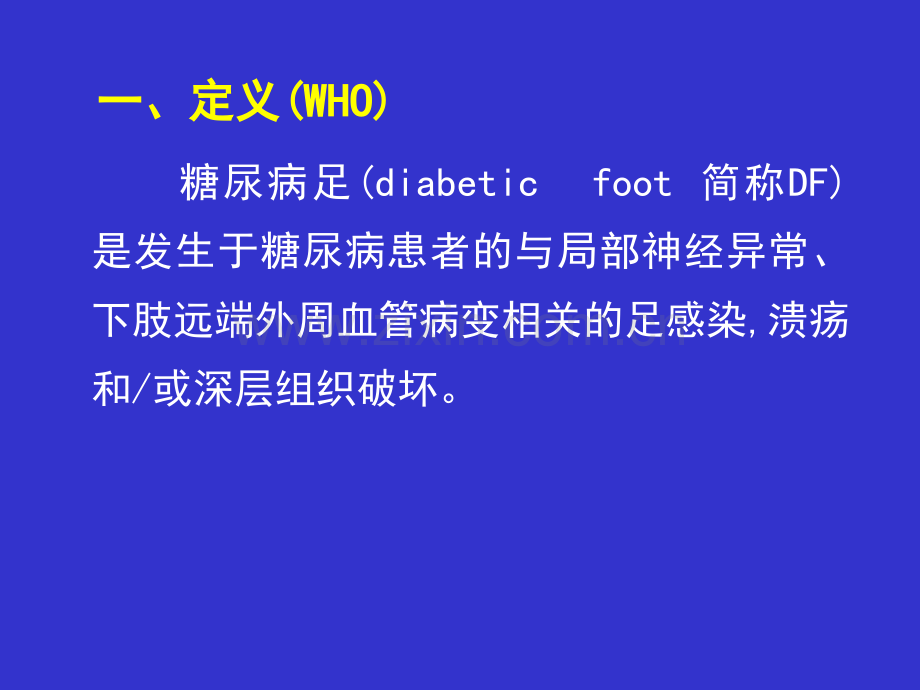 一、定义(WHO)

糖尿病足(diabetic foot 简称DF)是发生于糖尿病患者的与局部神经异常、下肢远端外周血管病变相关的足感染,溃疡和/或深层组织破坏。

www.zixin.com.cn